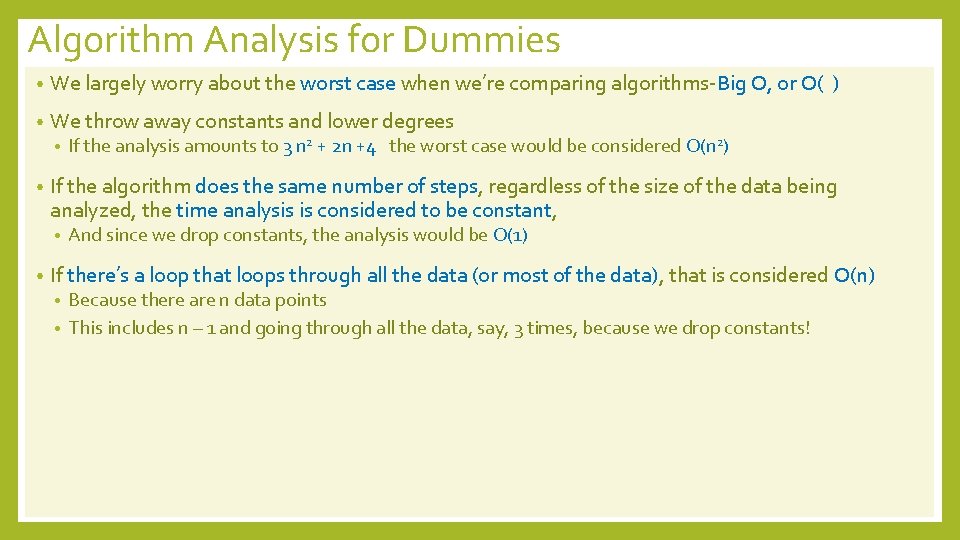 Algorithm Analysis for Dummies

• We largely worry about the worst case when we're comparing algorithms-Big O, or O( )

• We throw away constants and lower degrees
 • If the analysis amounts to $3n^2 + 2n + 4$ the worst case would be considered $O(n^2)$

• If the algorithm does the same number of steps, regardless of the size of the data being analyzed, the time analysis is considered to be constant,
 • And since we drop constants, the analysis would be O(1)

• If there's a loop that loops through all the data (or most of the data), that is considered O(n)
 • Because there are n data points
 • This includes n – 1 and going through all the data, say, 3 times, because we drop constants!